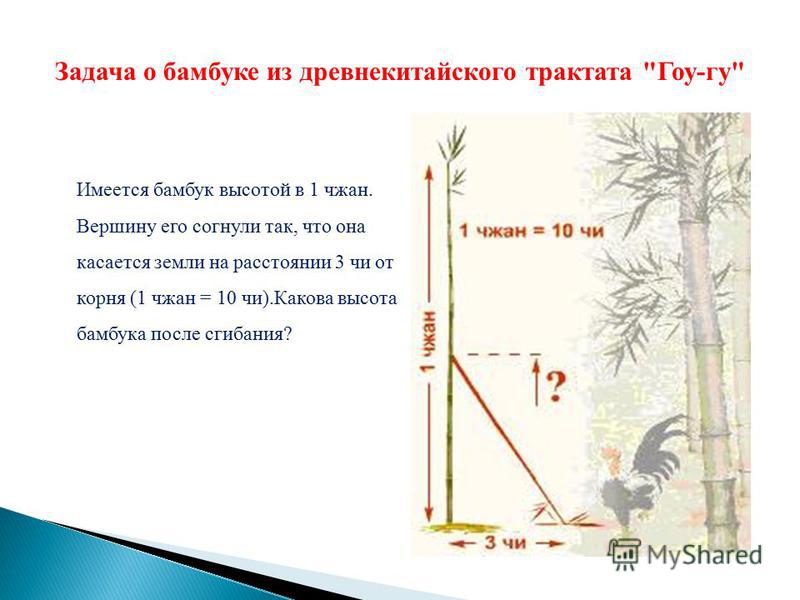 Задача о бамбуке из древнекитайского трактата "Гоу-гу"

Имеется бамбук высотой в 1 чжан. Вершину его согнули так, что она касается земли на расстоянии 3 чи от корня (1 чжан = 10 чи).Какова высота бамбука после сгибания?

1 чжан = 10 чи

1 чжан

?

3 чи

MyShared